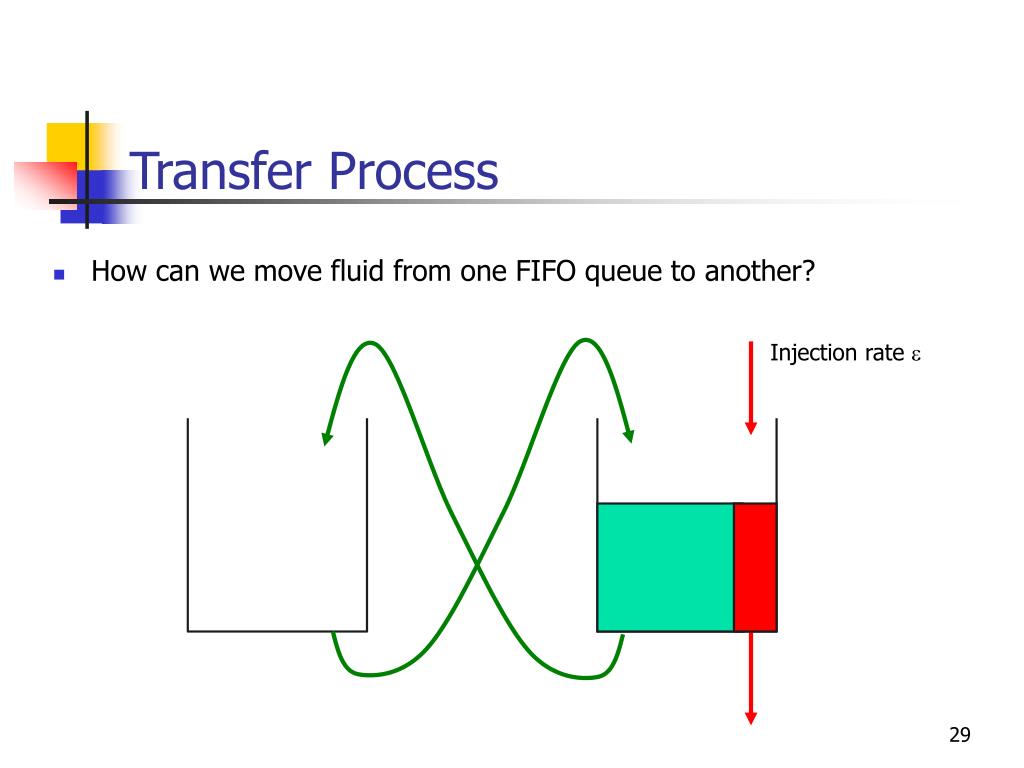 Transfer Process

How can we move fluid from one FIFO queue to another?

Injection rate $\varepsilon$

29